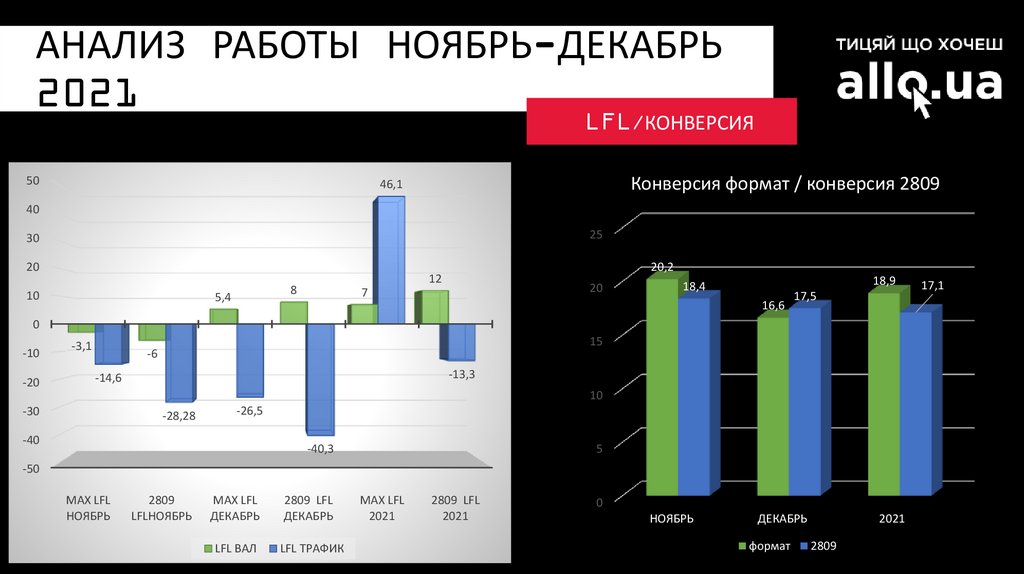 АНАЛИЗ РАБОТЫ НОЯБРЬ-ДЕКАБРЬ 2021

ТИЦЯЙ ЩО ХОЧЕШ
allo.ua

LFL/КОНВЕРСИЯ

50
40
30
20
10
0
-10
-20
-30
-40
-50

-3,1
-14,6
-6
-28,28
5,4
-26,5
8
-40,3
7
46,1
12
-13,3

MAX LFL НОЯБРЬ
2809 LFLНОЯБРЬ
MAX LFL ДЕКАБРЬ
2809 LFL ДЕКАБРЬ
MAX LFL 2021
2809 LFL 2021

LFL ВАЛ
LFL ТРАФИК

Конверсия формат / конверсия 2809

25
20
15
10
5
0

20,2
18,4
16,6
17,5
18,9
17,1

НОЯБРЬ
ДЕКАБРЬ
2021

формат
2809